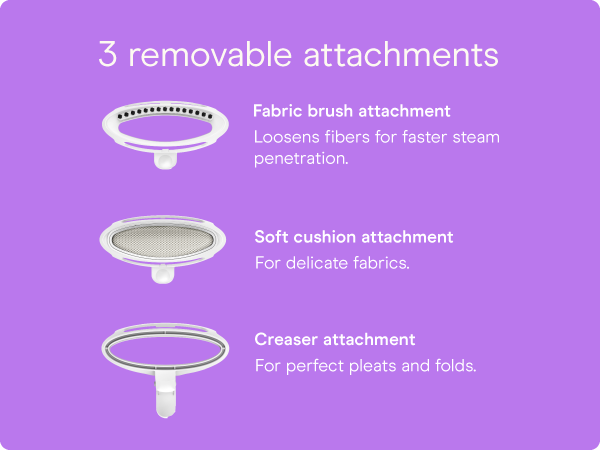 3 removable attachments

Fabric brush attachment
Loosens fibers for faster steam penetration.

Soft cushion attachment
For delicate fabrics.

Creaser attachment
For perfect pleats and folds.